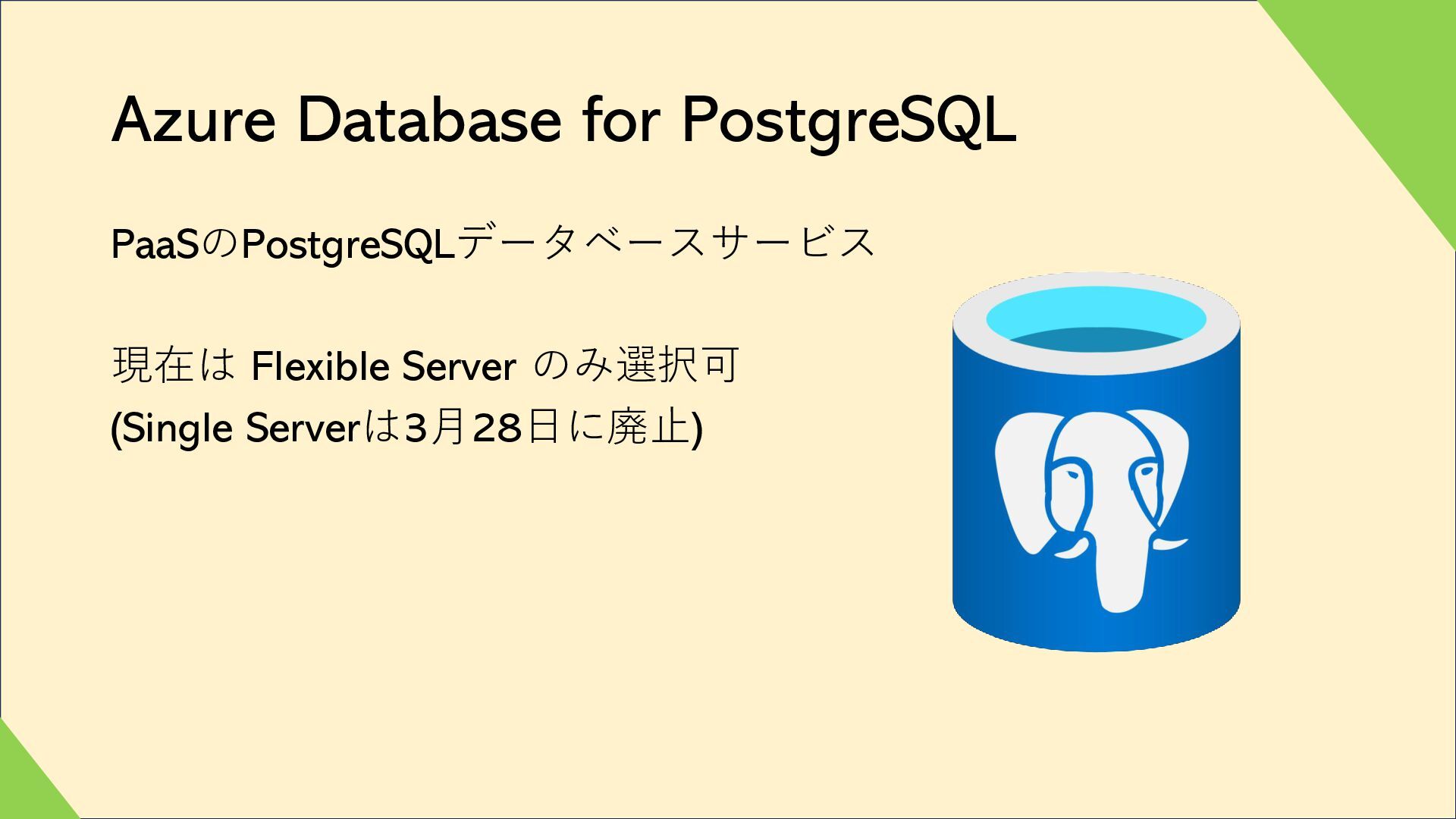 Azure Database for PostgreSQL

PaaSのPostgreSQLデータベースサービス

現在は Flexible Server のみ選択可
(Single Serverは3月28日に廃止)